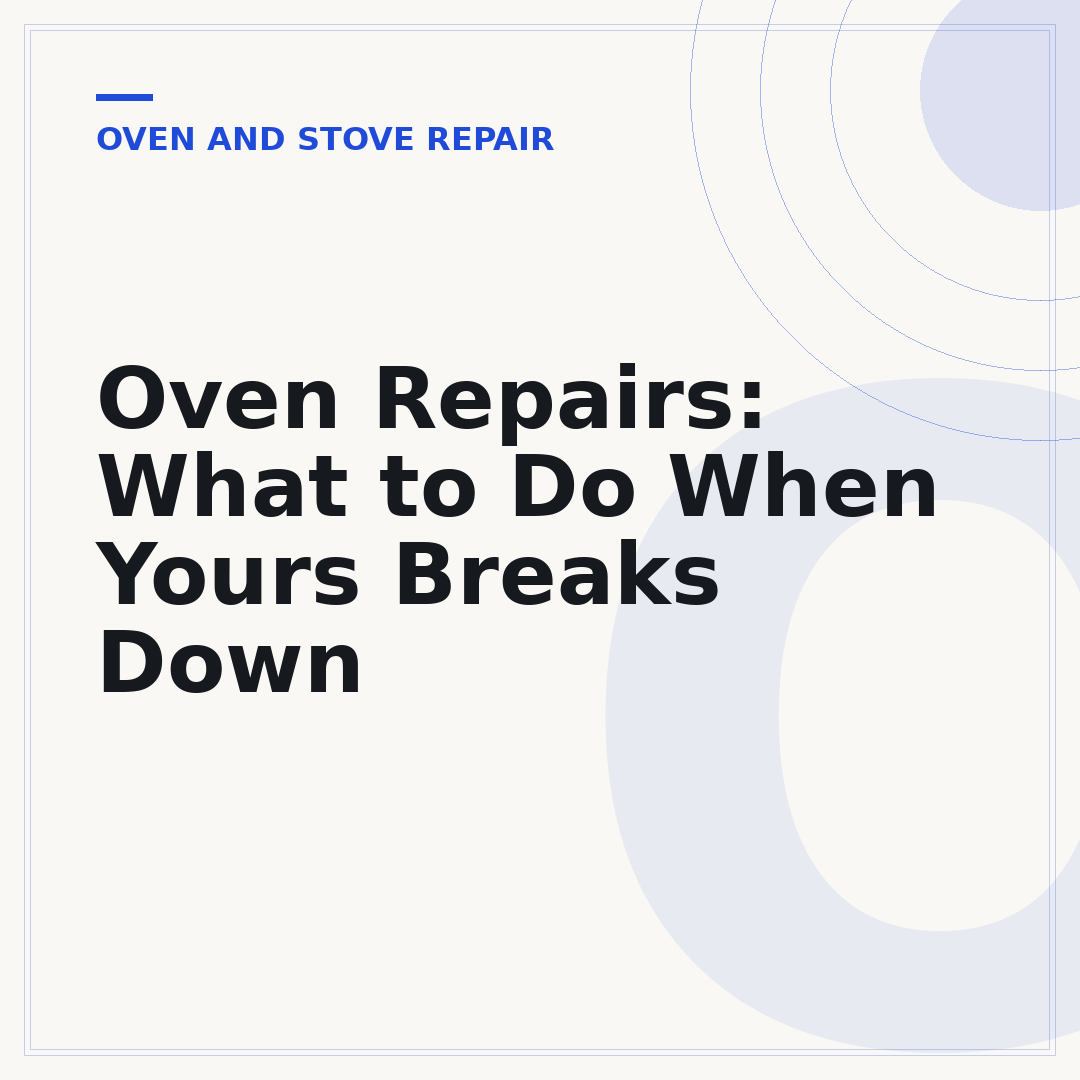 OVEN AND STOVE REPAIR

Oven Repairs: What to Do When Yours Breaks Down